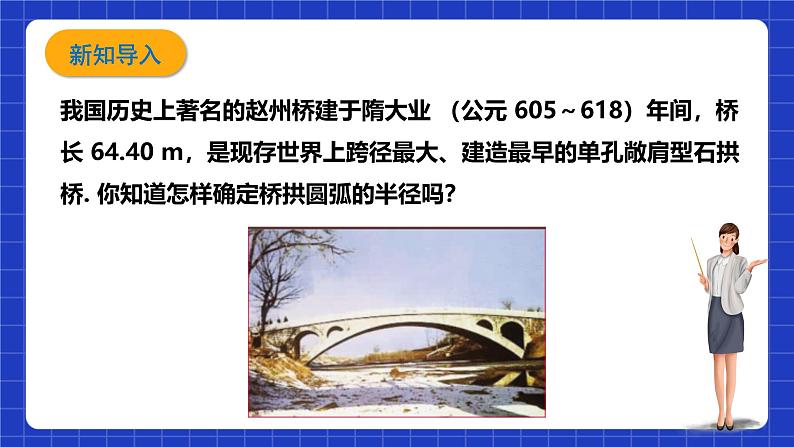 新知导入

我国历史上著名的赵州桥建于隋大业 （公元 605～618）年间，桥长 64.40 m，是现存世界上跨径最大、建造最早的单孔敞肩型石拱桥. 你知道怎样确定桥拱圆弧的半径吗？